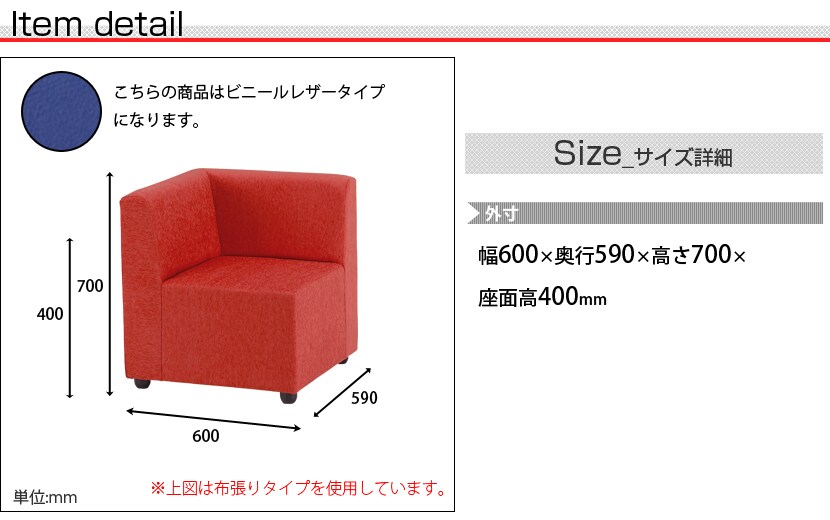 Item detail

こちらの商品はビニールレザータイプになります。

700

400

590

600

単位:mm

※上図は布張りタイプを使用しています。

Size_サイズ詳細

外寸

幅600×奥行590×高さ700×座面高400mm